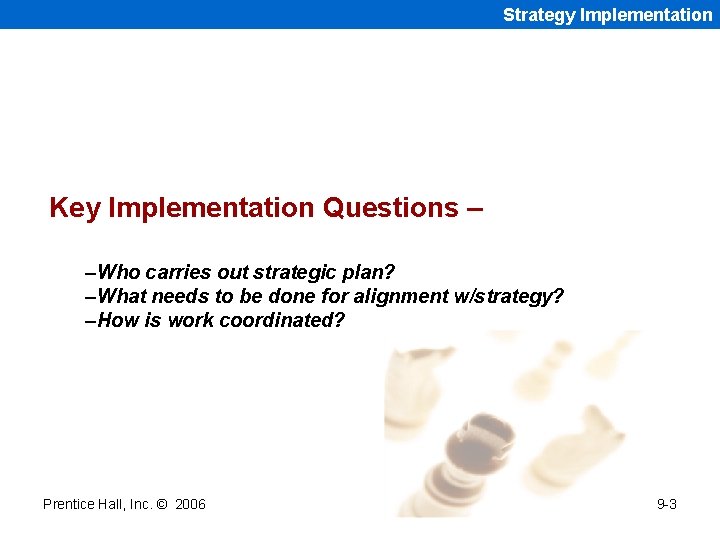 Strategy Implementation

Key Implementation Questions –

–Who carries out strategic plan?
–What needs to be done for alignment w/strategy?
–How is work coordinated?

Prentice Hall, Inc. © 2006

9-3